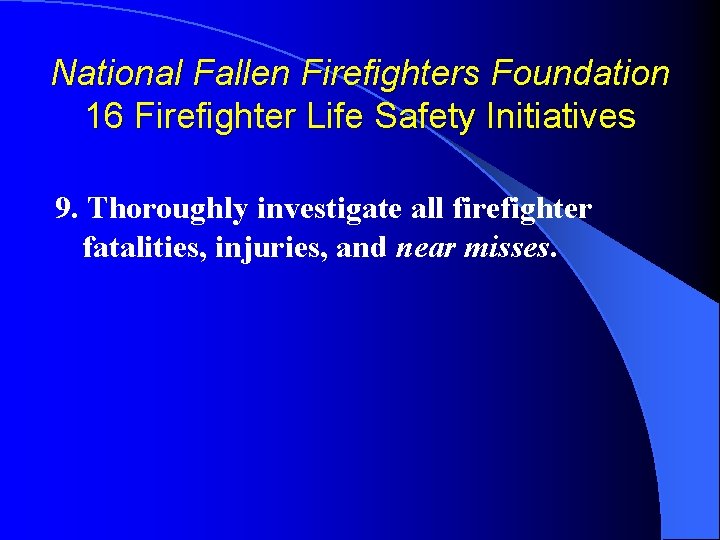 National Fallen Firefighters Foundation
16 Firefighter Life Safety Initiatives

9. Thoroughly investigate all firefighter fatalities, injuries, and near misses.